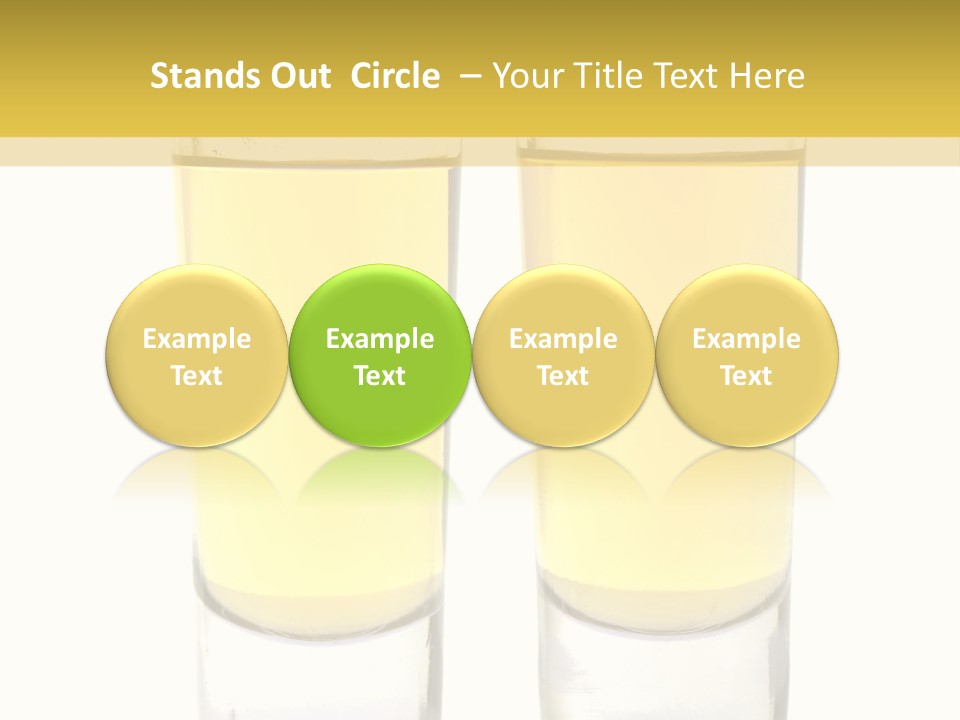 Stands Out  Circle  – Your Title Text Here

Example Text

Example Text

Example Text

Example Text